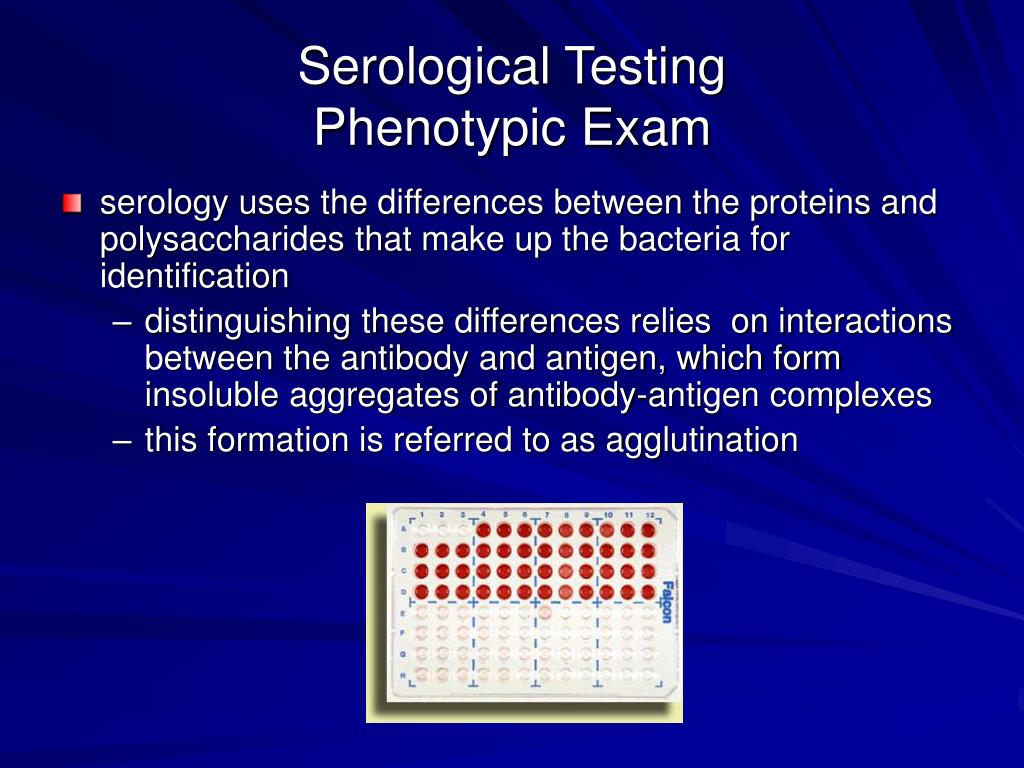 Serological Testing
Phenotypic Exam

serology uses the differences between the proteins and polysaccharides that make up the bacteria for identification

– distinguishing these differences relies on interactions between the antibody and antigen, which form insoluble aggregates of antibody-antigen complexes
– this formation is referred to as agglutination

1 2 3 4 5 6 7 8 9 10 11 12
A B C D E F G H
Falcon